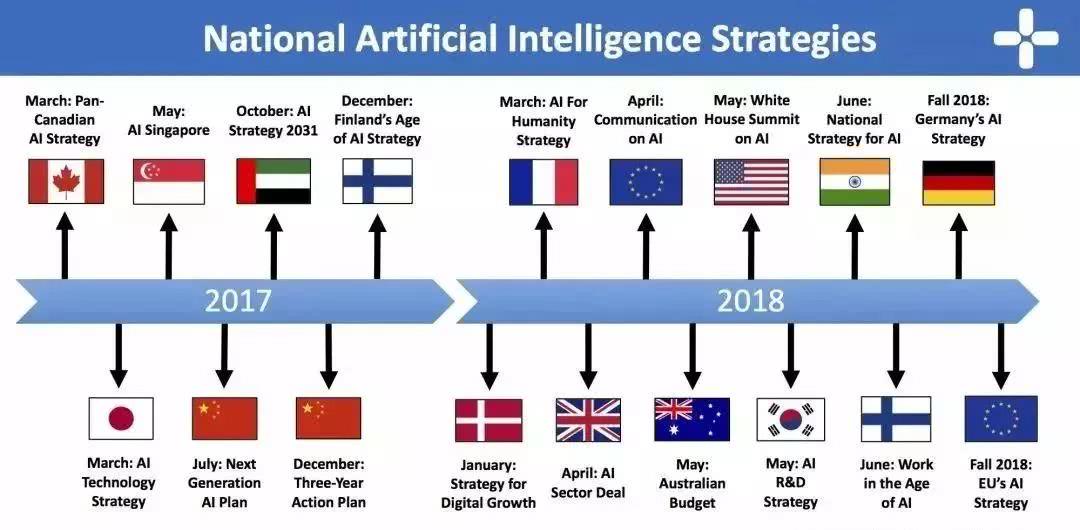 National Artificial Intelligence Strategies

March: Pan-Canadian AI Strategy

May: AI Singapore

October: AI Strategy 2031

December: Finland's Age of AI Strategy

March: AI For Humanity Strategy

April: Communication on AI

May: White House Summit on AI

June: National Strategy for AI

Fall 2018: Germany's AI Strategy

2017

2018

March: AI Technology Strategy

July: Next Generation AI Plan

December: Three-Year Action Plan

January: Strategy for Digital Growth

April: AI Sector Deal

May: Australian Budget

May: AI R&D Strategy

June: Work in the Age of AI

Fall 2018: EU's AI Strategy